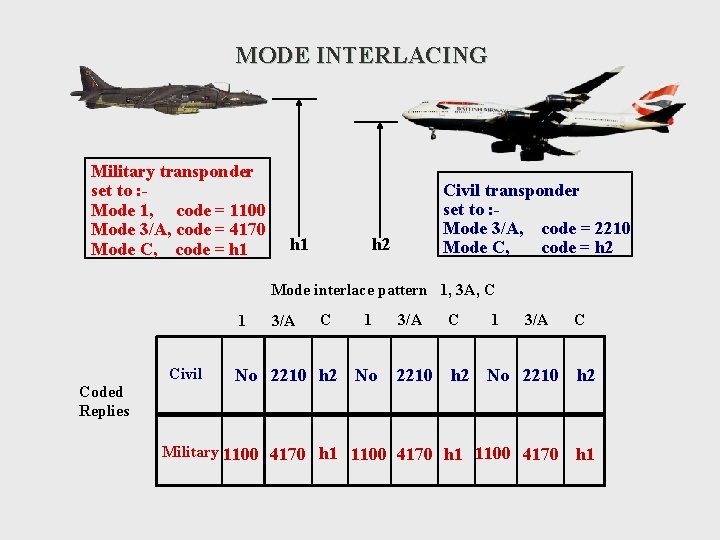 MODE INTERLACING

BRITISH AIRWAYS

Military transponder set to :-
Mode 1, code = 1100
Mode 3/A, code = 4170
Mode C, code = h1

h1

h2

Civil transponder set to :-
Mode 3/A, code = 2210
Mode C, code = h2

Mode interlace pattern 1, 3A, C

Coded Replies

| | 1 | 3/A | C | 1 | 3/A | C | 1 | 3/A | C |
|---|---|---|---|---|---|---|---|---|---|
| Civil | No | 2210 | h2 | No | 2210 | h2 | No | 2210 | h2 |
| Military | 1100 | 4170 | h1 | 1100 | 4170 | h1 | 1100 | 4170 | h1 |